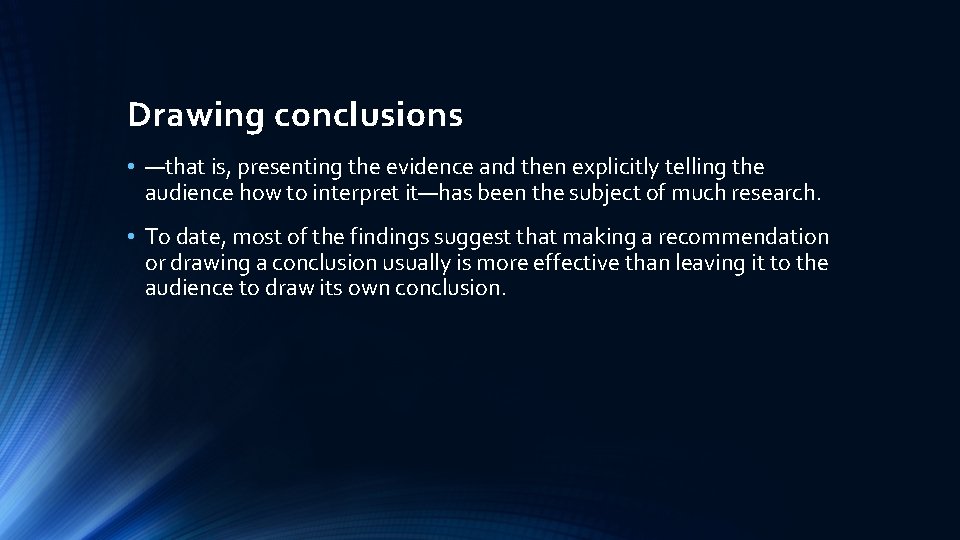 Drawing conclusions

• —that is, presenting the evidence and then explicitly telling the audience how to interpret it—has been the subject of much research.

• To date, most of the findings suggest that making a recommendation or drawing a conclusion usually is more effective than leaving it to the audience to draw its own conclusion.